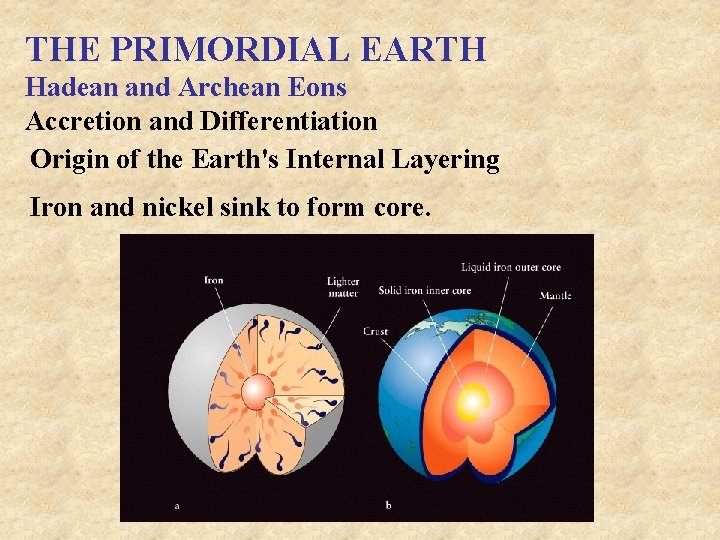 THE PRIMORDIAL EARTH
Hadean and Archean Eons
Accretion and Differentiation
Origin of the Earth's Internal Layering

Iron and nickel sink to form core.

Iron
Lighter matter
a

Liquid iron outer core
Solid iron inner core
Mantle
Crust
b